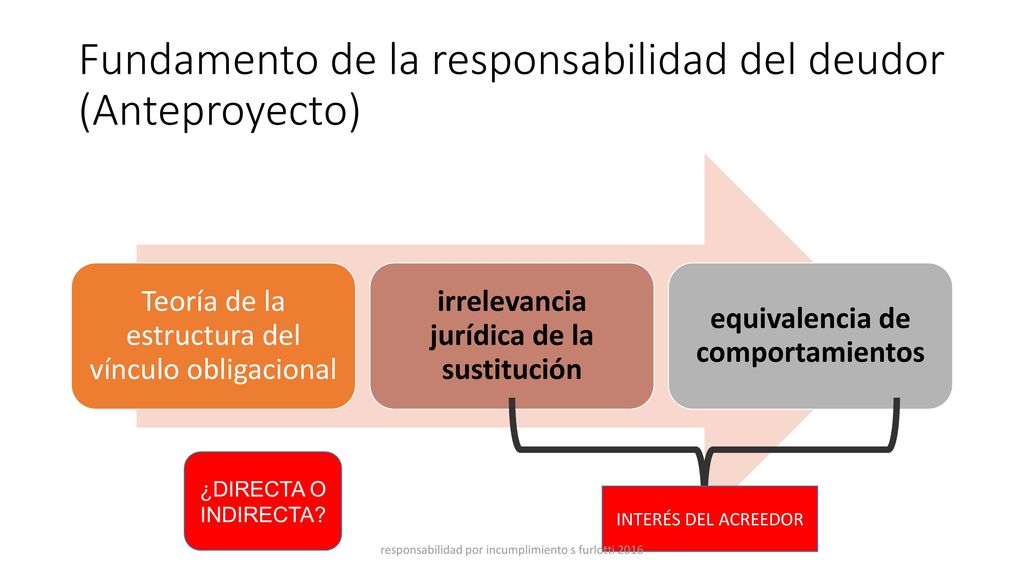 Fundamento de la responsabilidad del deudor (Anteproyecto)

Teoría de la estructura del vínculo obligacional

irrelevancia jurídica de la sustitución

equivalencia de comportamientos

¿DIRECTA O INDIRECTA?

INTERÉS DEL ACREEDOR

responsabilidad por incumplimiento s furlotti 2016